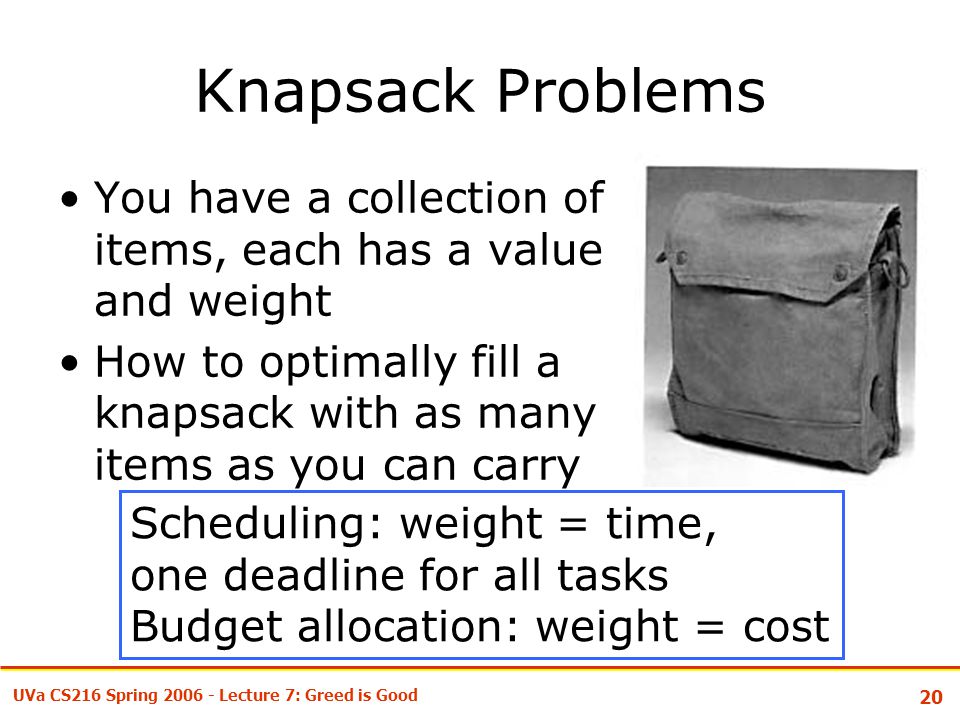 Knapsack Problems

• You have a collection of items, each has a value and weight

• How to optimally fill a knapsack with as many items as you can carry

Scheduling: weight = time, one deadline for all tasks
Budget allocation: weight = cost

UVa CS216 Spring 2006 - Lecture 7: Greed is Good

20